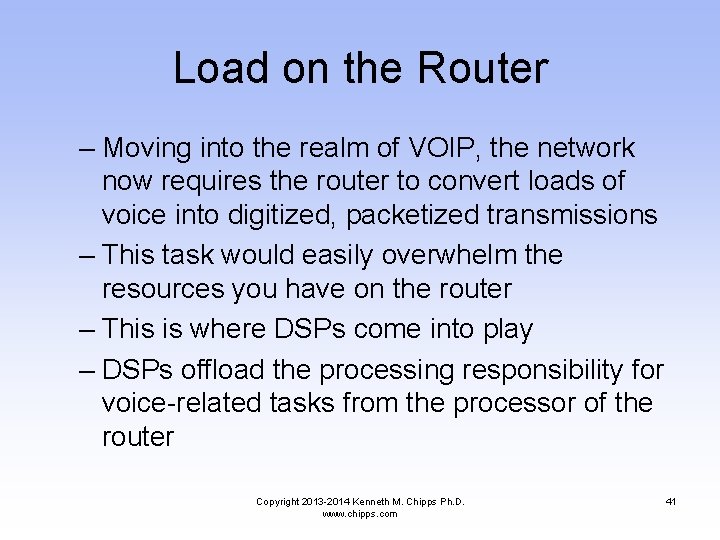 Load on the Router

– Moving into the realm of VOIP, the network now requires the router to convert loads of voice into digitized, packetized transmissions

– This task would easily overwhelm the resources you have on the router

– This is where DSPs come into play

– DSPs offload the processing responsibility for voice-related tasks from the processor of the router

Copyright 2013-2014 Kenneth M. Chipps Ph.D.
www.chipps.com

41